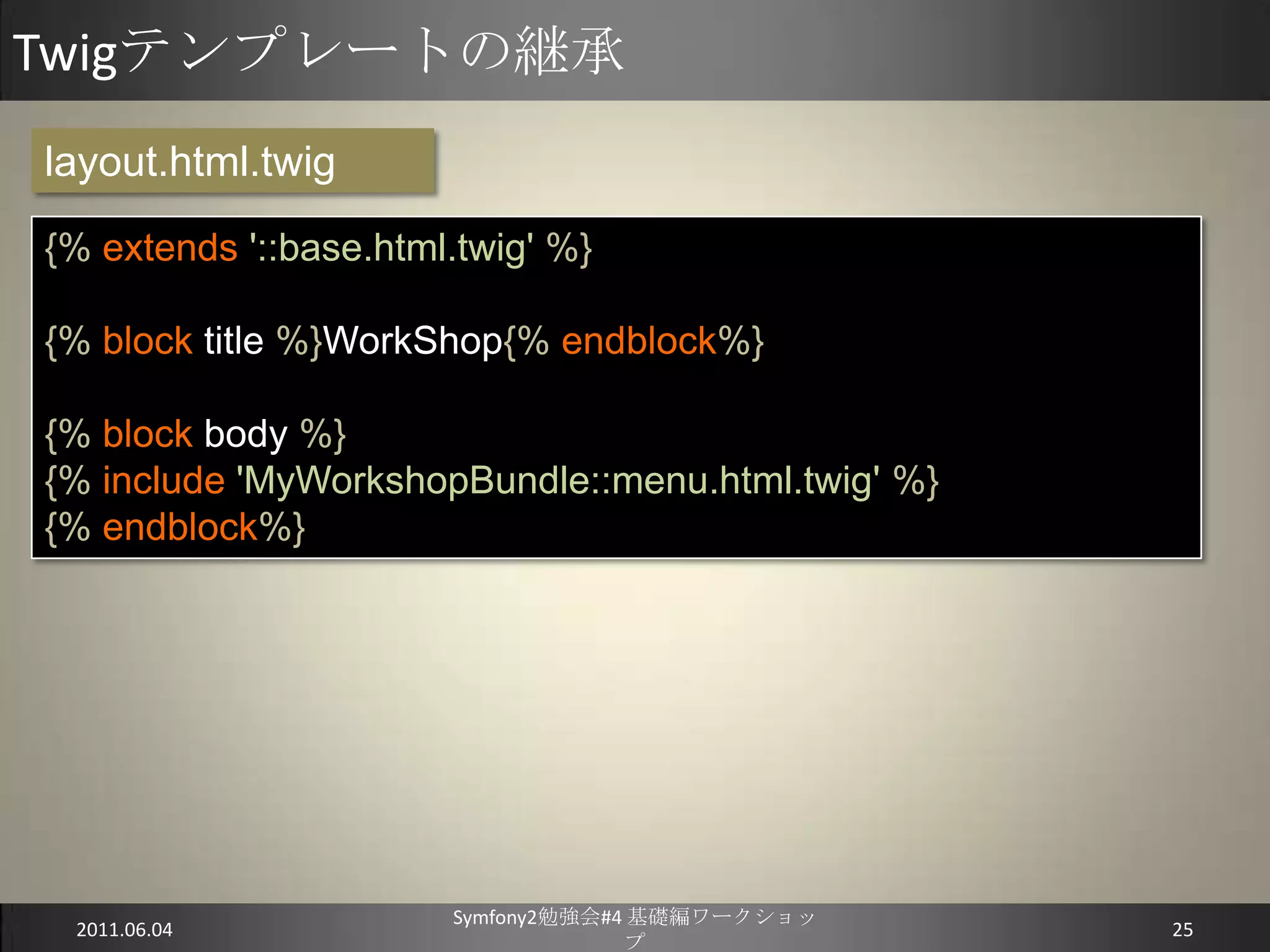 Twigテンプレートの継承

layout.html.twig

{% extends '::base.html.twig' %}

{% block title %}WorkShop{% endblock%}

{% block body %}
{% include 'MyWorkshopBundle::menu.html.twig' %}
{% endblock%}

2011.06.04

Symfony2勉強会#4 基礎編ワークショップ

25